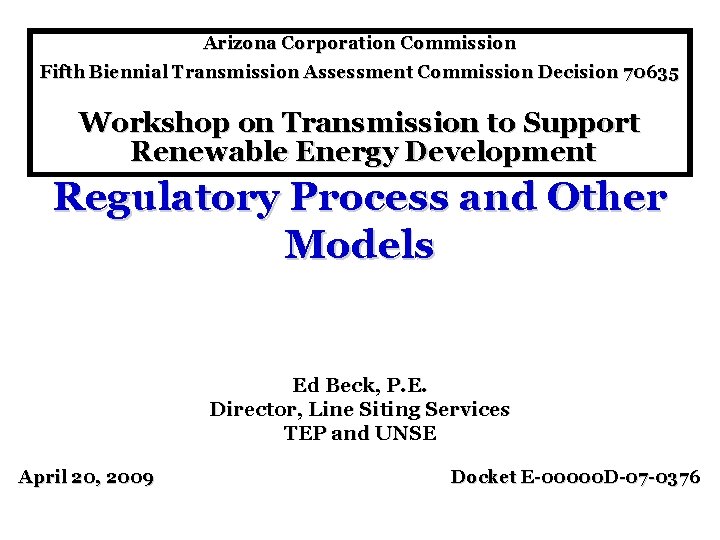 Arizona Corporation Commission
Fifth Biennial Transmission Assessment Commission Decision 70635

Workshop on Transmission to Support Renewable Energy Development

Regulatory Process and Other Models

Ed Beck, P.E.
Director, Line Siting Services
TEP and UNSE

April 20, 2009

Docket E-00000D-07-0376